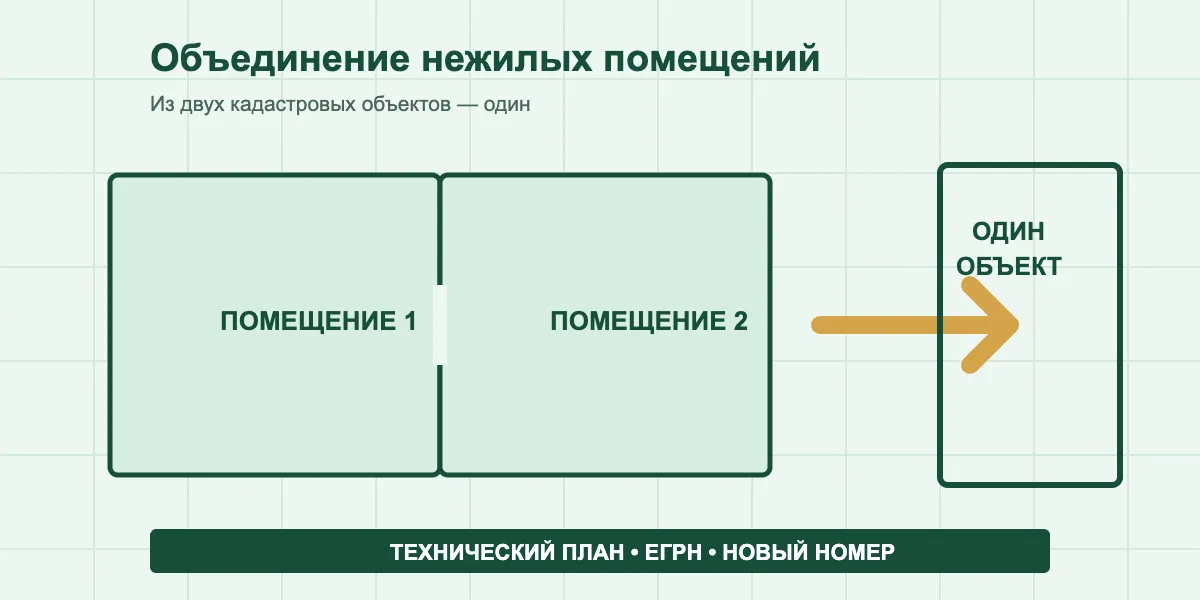 Объединение нежилых помещений

Из двух кадастровых объектов — один

ПОМЕЩЕНИЕ 1

ПОМЕЩЕНИЕ 2

ОДИН ОБЪЕКТ

ТЕХНИЧЕСКИЙ ПЛАН • ЕГРН • НОВЫЙ НОМЕР